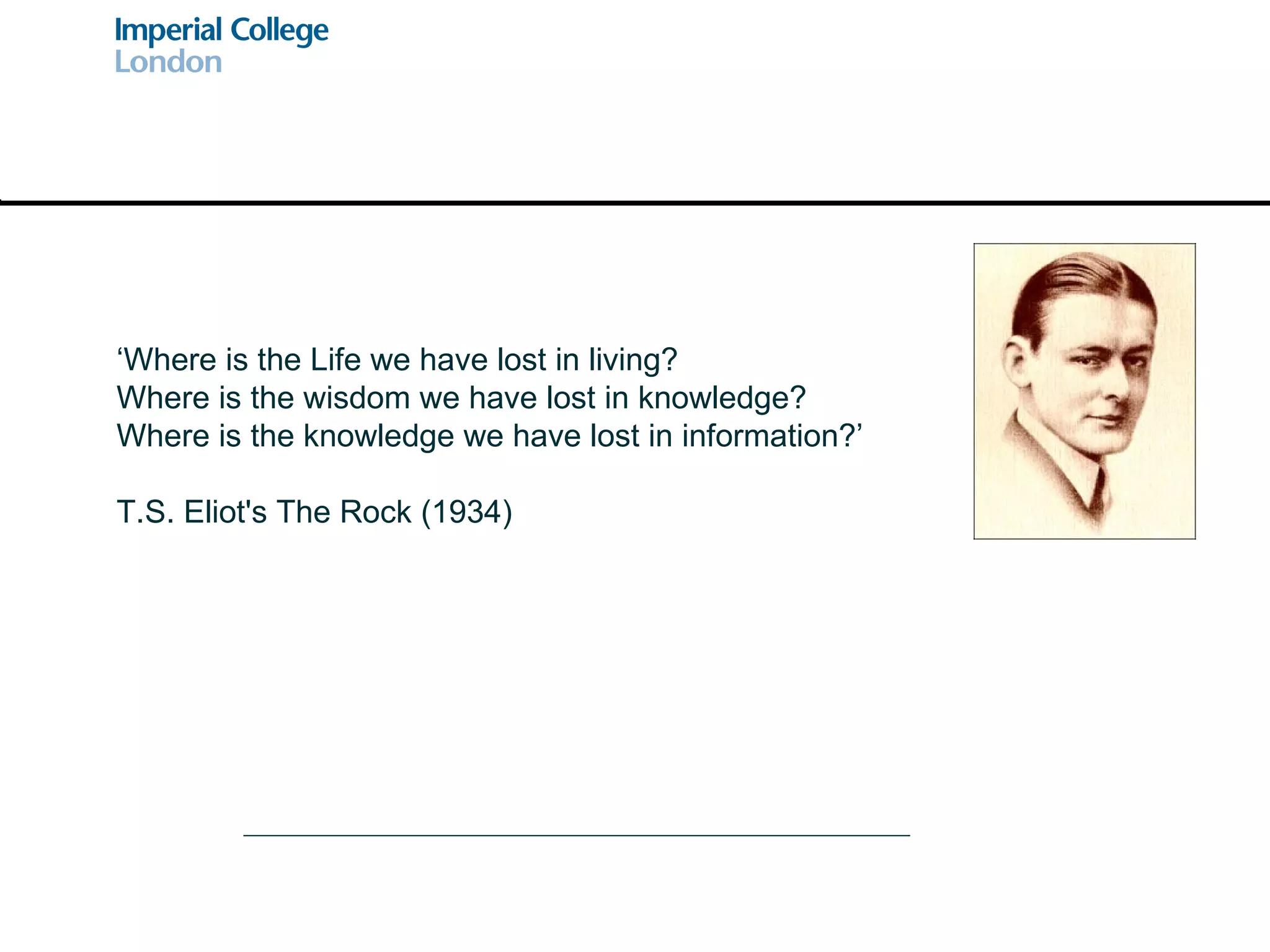 Imperial College
London

‘Where is the Life we have lost in living?
Where is the wisdom we have lost in knowledge?
Where is the knowledge we have lost in information?’

T.S. Eliot's The Rock (1934)